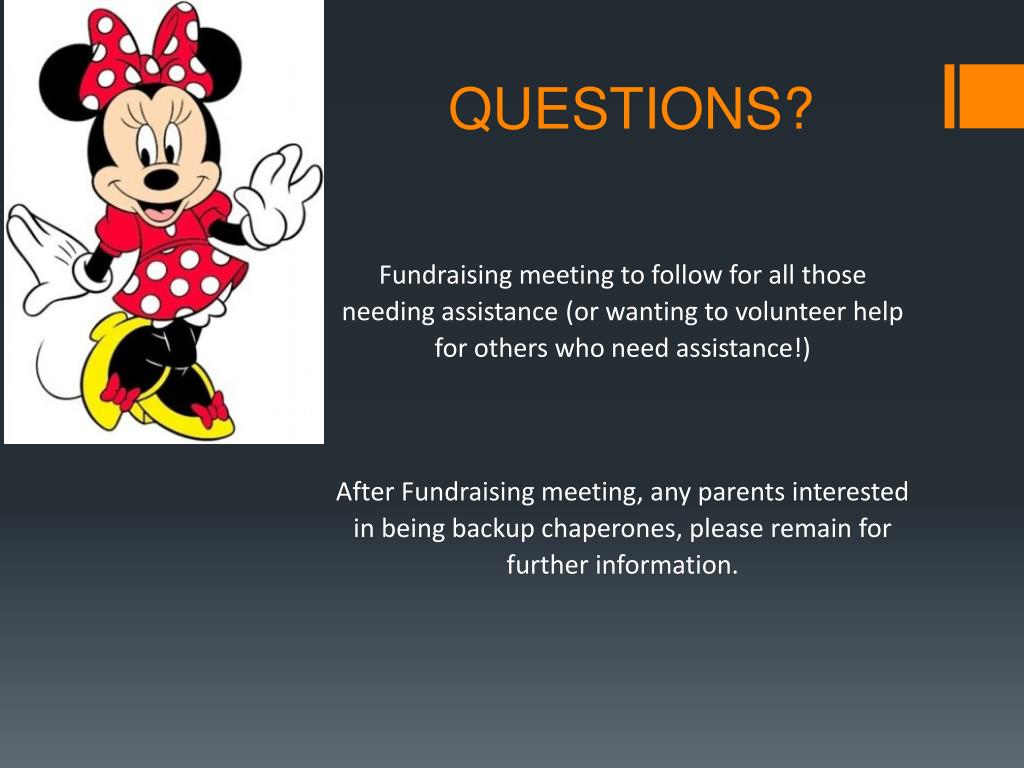 QUESTIONS?

Fundraising meeting to follow for all those needing assistance (or wanting to volunteer help for others who need assistance!)

After Fundraising meeting, any parents interested in being backup chaperones, please remain for further information.